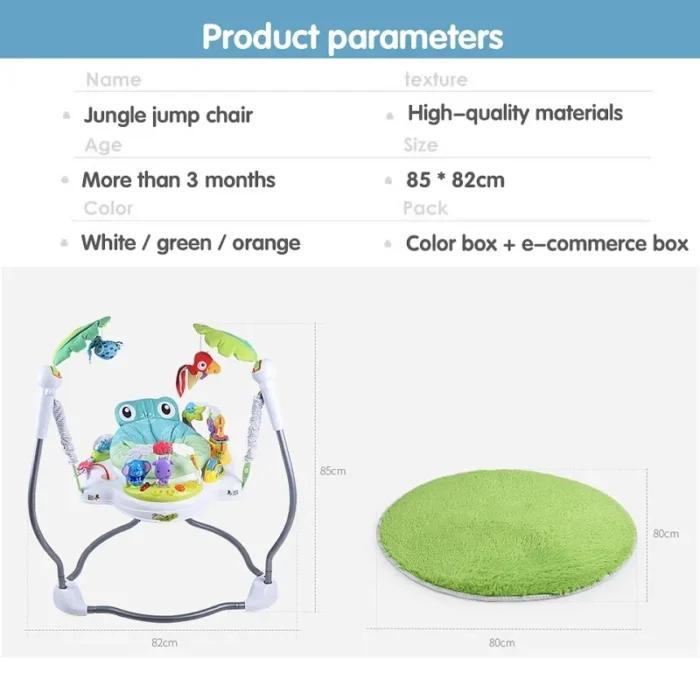 Product parameters

Name

Jungle jump chair

Age

More than 3 months

Color

White / green / orange

texture

High-quality materials

Size

85 * 82cm

Pack

Color box + e-commerce box

85cm

82cm

80cm

80cm